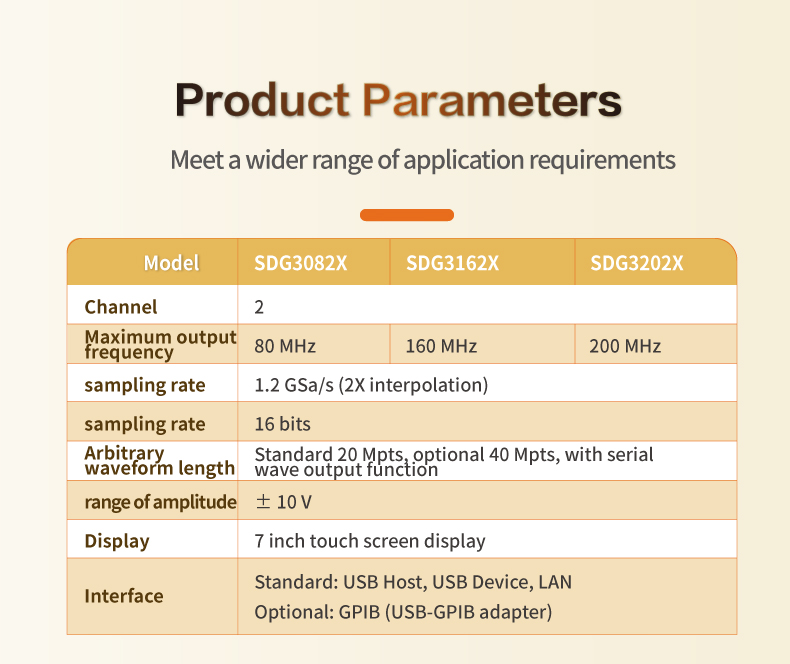 Product Parameters

Meet a wider range of application requirements

| Model | SDG3082X | SDG3162X | SDG3202X |
|---|---|---|---|
| Channel | 2 | | |
| Maximum output frequency | 80 MHz | 160 MHz | 200 MHz |
| sampling rate | 1.2 GSa/s (2X interpolation) | | |
| sampling rate | 16 bits | | |
| Arbitrary waveform length | Standard 20 Mpts, optional 40 Mpts, with serial wave output function | | |
| range of amplitude | ± 10 V | | |
| Display | 7 inch touch screen display | | |
| Interface | Standard: USB Host, USB Device, LAN Optional: GPIB (USB-GPIB adapter) | | |